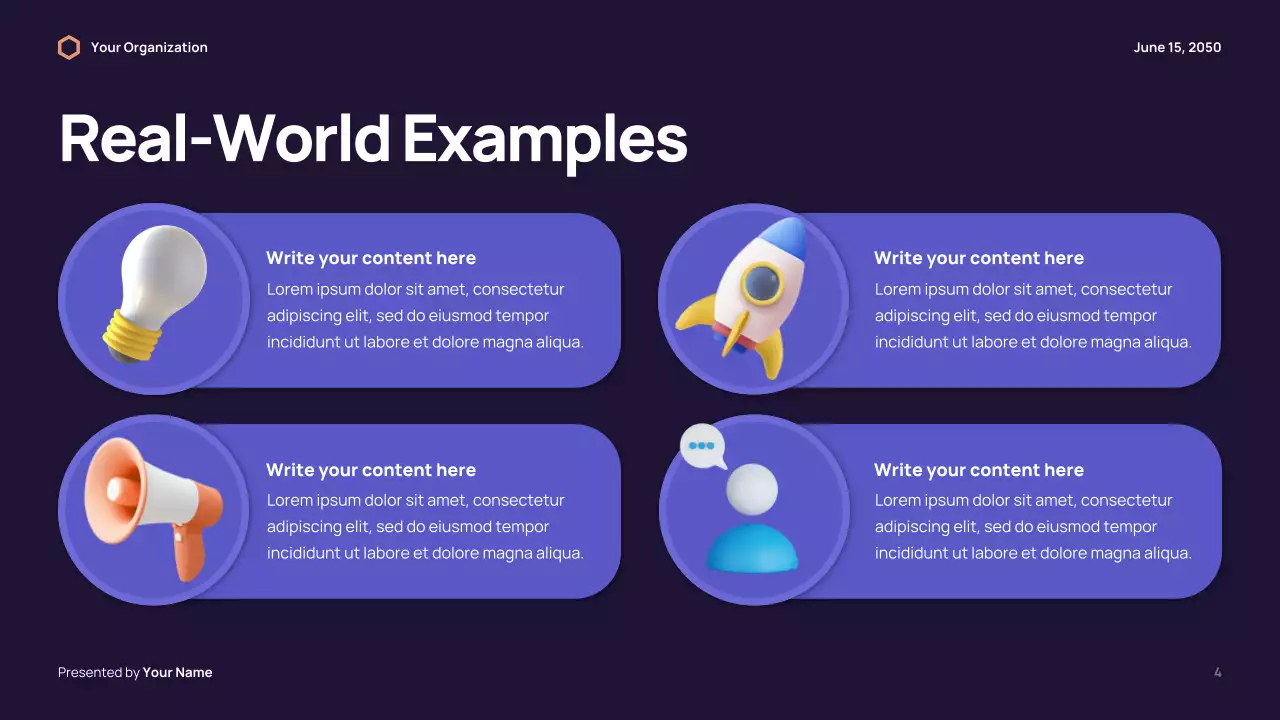 Your Organization

June 15, 2050

Real-World Examples

Write your content here
Lorem ipsum dolor sit amet, consectetur adipiscing elit, sed do eiusmod tempor incididunt ut labore et dolore magna aliqua.

Write your content here
Lorem ipsum dolor sit amet, consectetur adipiscing elit, sed do eiusmod tempor incididunt ut labore et dolore magna aliqua.

Write your content here
Lorem ipsum dolor sit amet, consectetur adipiscing elit, sed do eiusmod tempor incididunt ut labore et dolore magna aliqua.

Write your content here
Lorem ipsum dolor sit amet, consectetur adipiscing elit, sed do eiusmod tempor incididunt ut labore et dolore magna aliqua.

Presented by Your Name

4